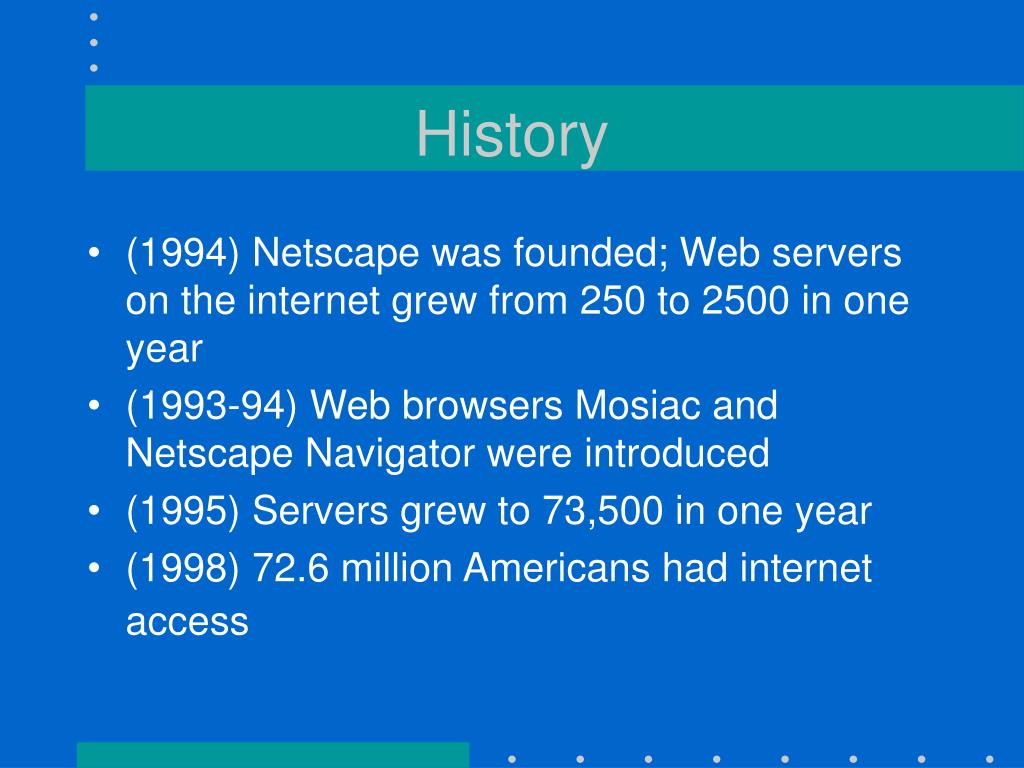 History

• (1994) Netscape was founded; Web servers on the internet grew from 250 to 2500 in one year
• (1993-94) Web browsers Mosiac and Netscape Navigator were introduced
• (1995) Servers grew to 73,500 in one year
• (1998) 72.6 million Americans had internet access